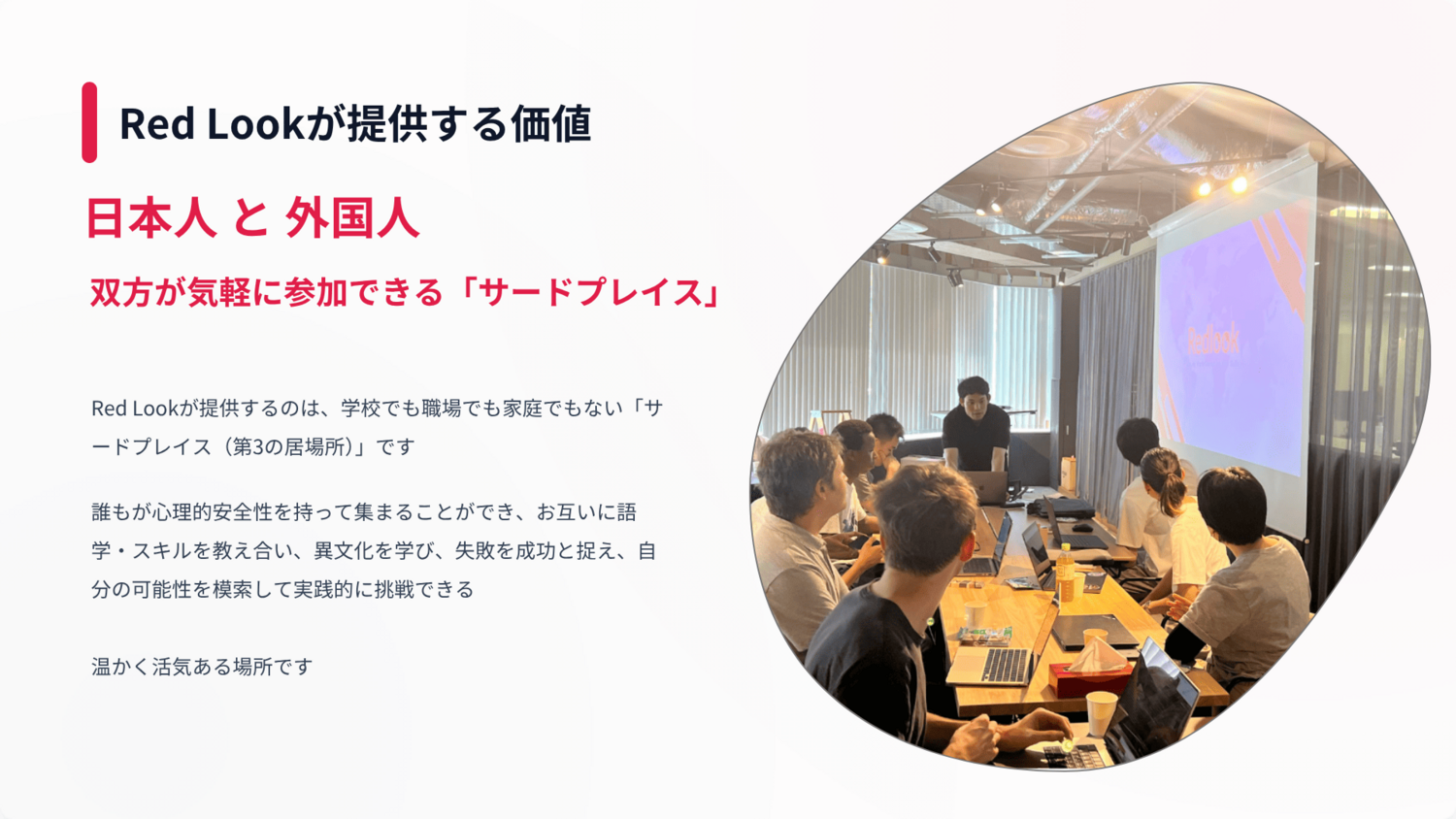 Red Lookが提供する価値

日本人 と 外国人

双方が気軽に参加できる「サードプレイス」

Red Lookが提供するのは、学校でも職場でも家庭でもない「サードプレイス（第3の居場所）」です

誰もが心理的安全性を持って集まることができ、お互いに語学・スキルを教え合い、異文化を学び、失敗を成功と捉え、自分の可能性を模索して実践的に挑戦できる

温かく活気ある場所です

RedLook